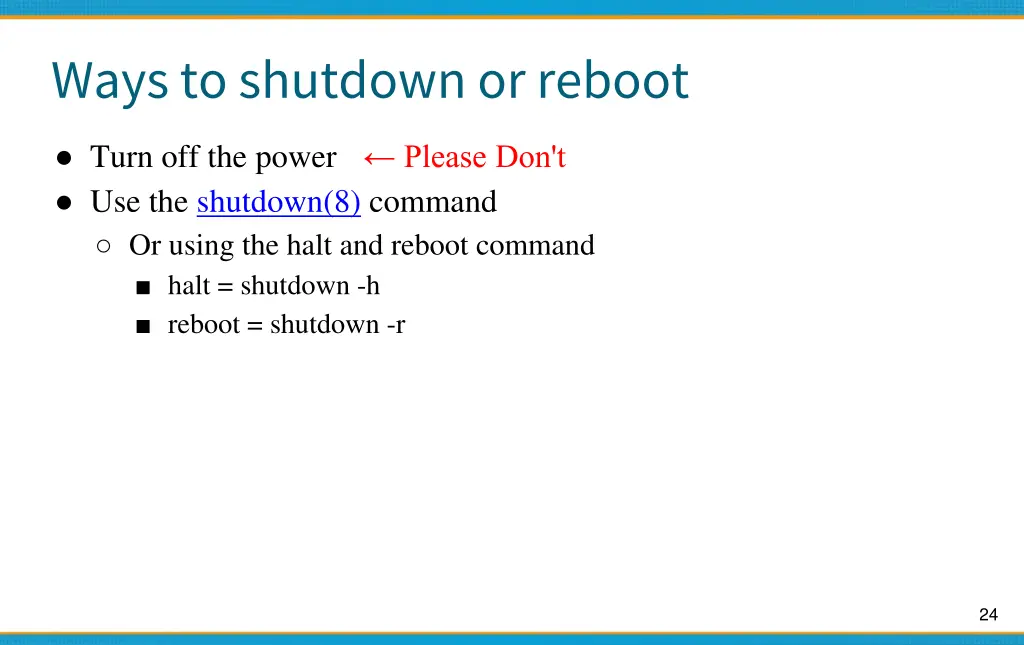 Ways to shutdown or reboot

● Turn off the power ← Please Don't
● Use the shutdown(8) command
 ○ Or using the halt and reboot command
  ■ halt = shutdown -h
  ■ reboot = shutdown -r

24